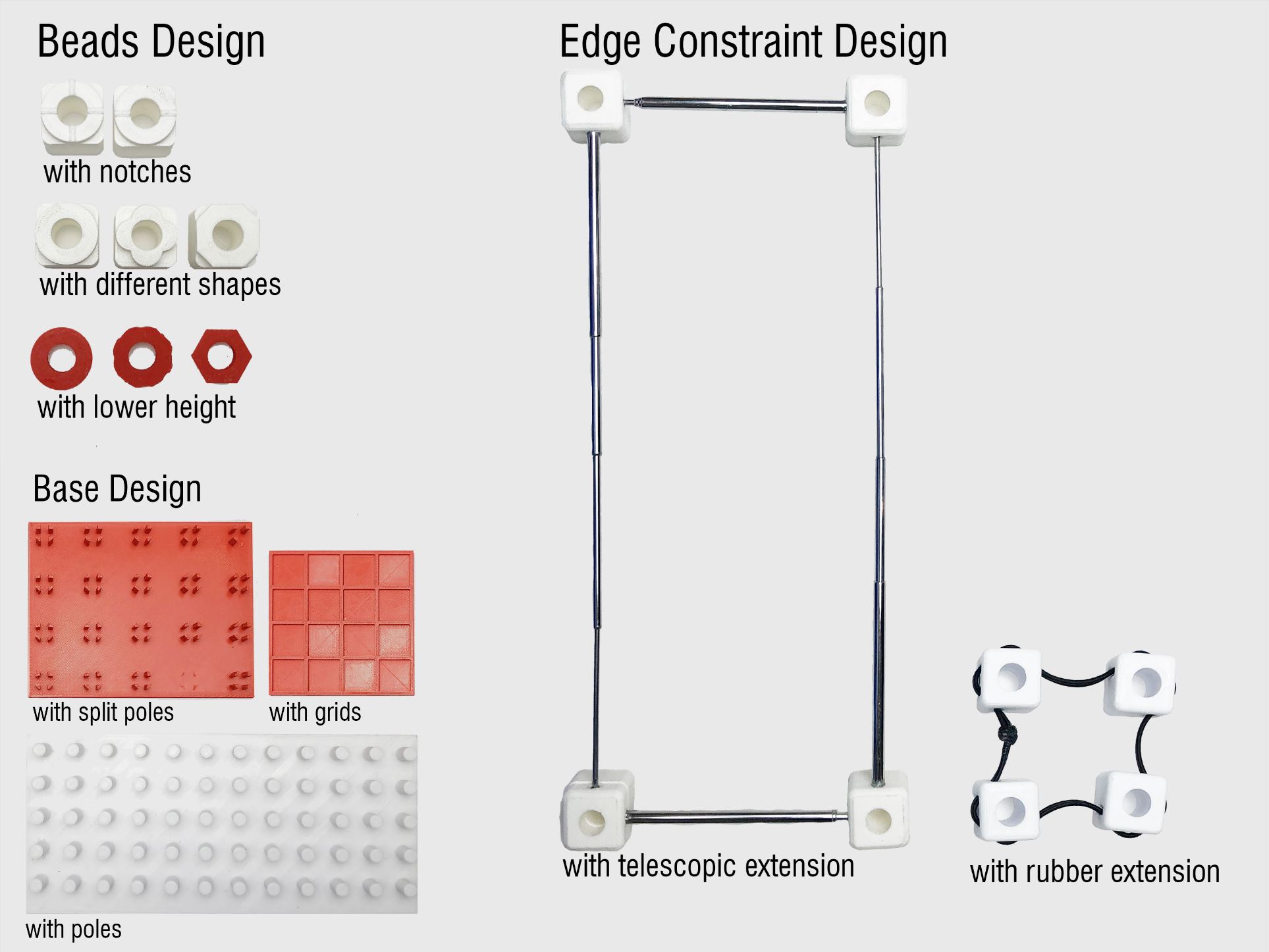 Beads Design

with notches

with different shapes

with lower height

Base Design

with split poles

with grids

with poles

Edge Constraint Design

with telescopic extension

with rubber extension